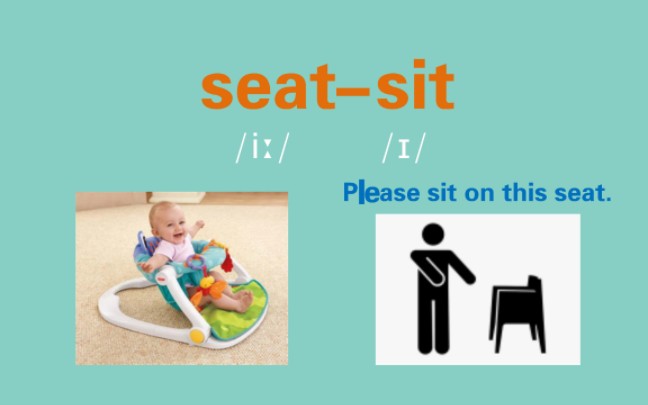 seat–sit

/iː/ /ɪ/

Please sit on this seat.